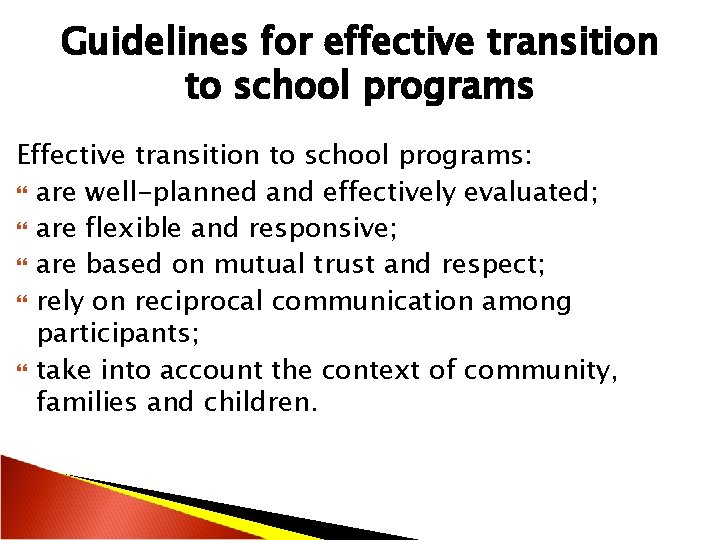 Guidelines for effective transition to school programs

Effective transition to school programs:

- are well-planned and effectively evaluated;
- are flexible and responsive;
- are based on mutual trust and respect;
- rely on reciprocal communication among participants;
- take into account the context of community, families and children.